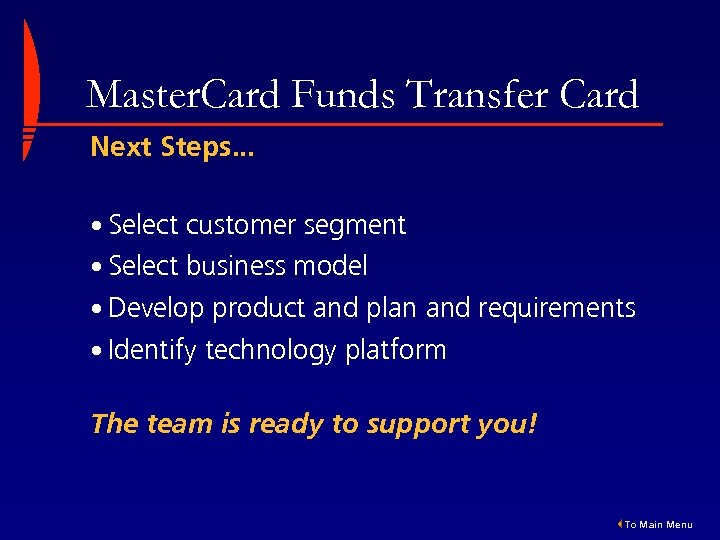 MasterCard Funds Transfer Card

Next Steps...

• Select customer segment
• Select business model
• Develop product and plan and requirements
• Identify technology platform

The team is ready to support you!

To Main Menu